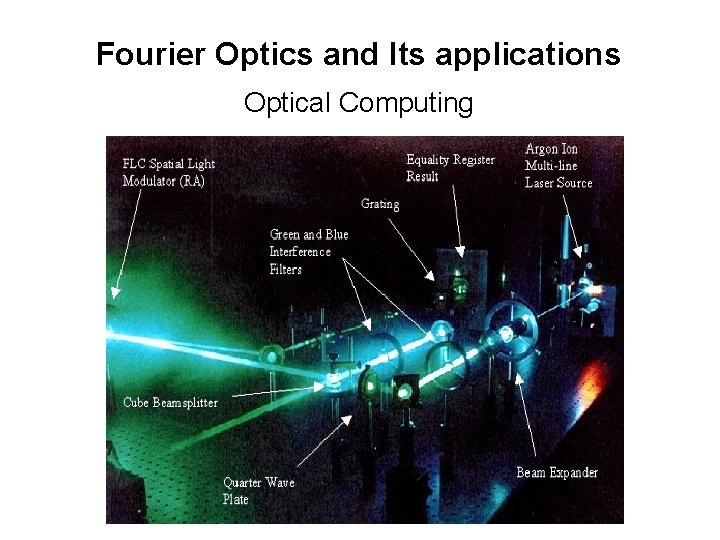 Fourier Optics and Its applications

Optical Computing

FLC Spatial Light Modulator (RA)

Equality Register Result

Argon Ion Multi-line Laser Source

Grating

Green and Blue Interference Filters

Cube Beamsplitter

Quarter Wave Plate

Beam Expander